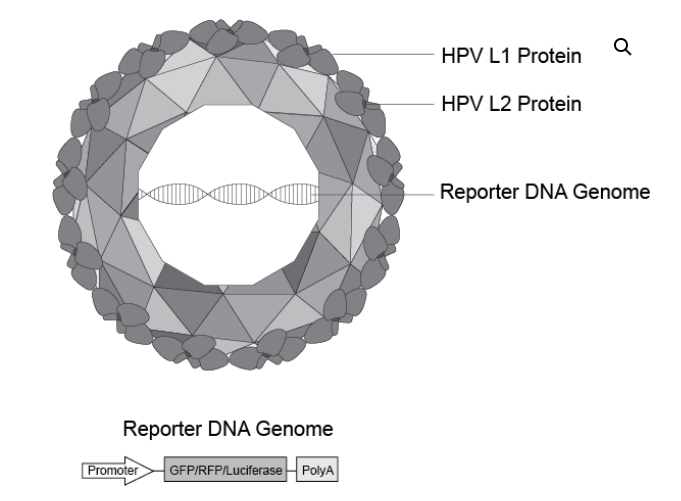 HPV L1 Protein

HPV L2 Protein

Reporter DNA Genome

Reporter DNA Genome

Promoter

GFP/RFP/Luciferase

PolyA